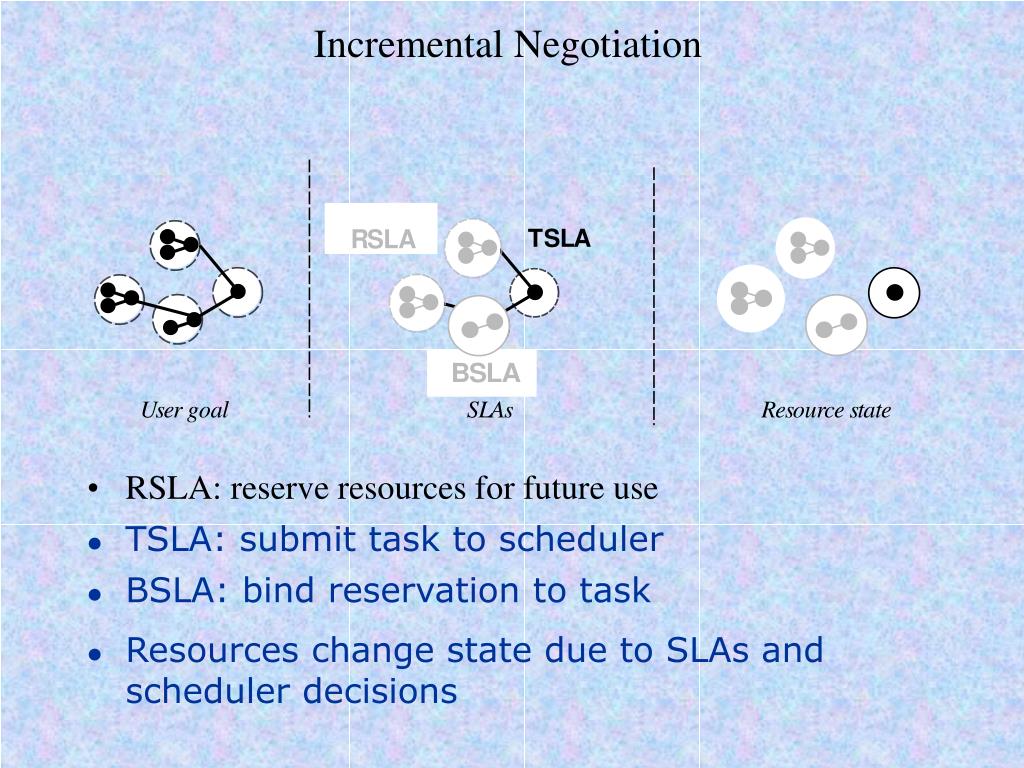 Incremental Negotiation

RSLA

TSLA

BSLA

User goal

SLAs

Resource state

• RSLA: reserve resources for future use
• TSLA: submit task to scheduler
• BSLA: bind reservation to task
• Resources change state due to SLAs and scheduler decisions